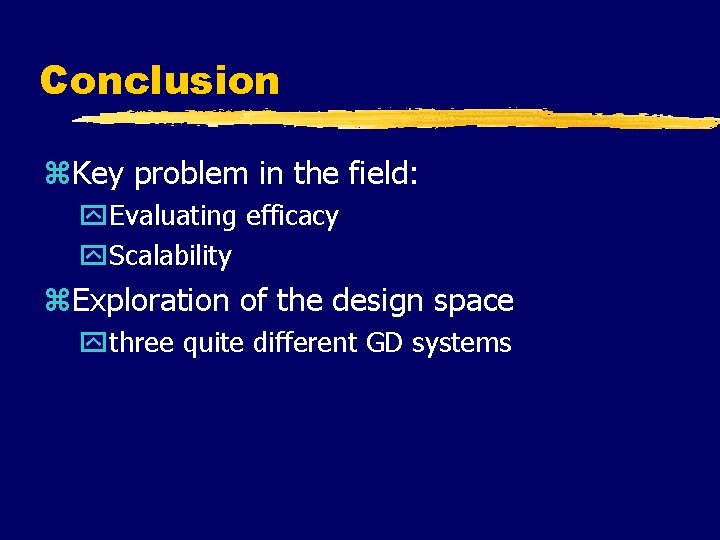 Conclusion

Key problem in the field:

Evaluating efficacy

Scalability

Exploration of the design space

three quite different GD systems